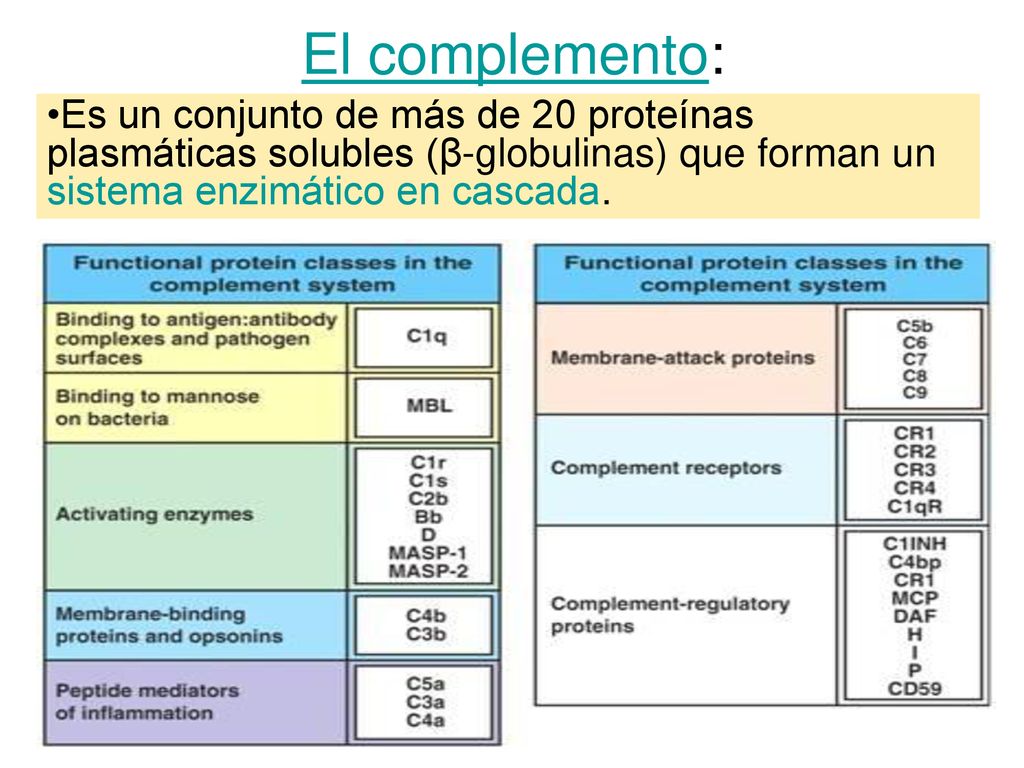 El complemento:

•Es un conjunto de más de 20 proteínas plasmáticas solubles (β-globulinas) que forman un sistema enzimático en cascada.

| Functional protein classes in the complement system | |
|---|---|
| Binding to antigen:antibody complexes and pathogen surfaces | C1q |
| Binding to mannose on bacteria | MBL |
| Activating enzymes | C1r C1s C2b Bb D MASP-1 MASP-2 |
| Membrane-binding proteins and opsonins | C4b C3b |
| Peptide mediators of inflammation | C5a C3a C4a |

| Functional protein classes in the complement system | |
|---|---|
| Membrane-attack proteins | C5b C6 C7 C8 C9 |
| Complement receptors | CR1 CR2 CR3 CR4 C1qR |
| Complement-regulatory proteins | C1INH C4bp CR1 MCP DAF H I P CD59 |